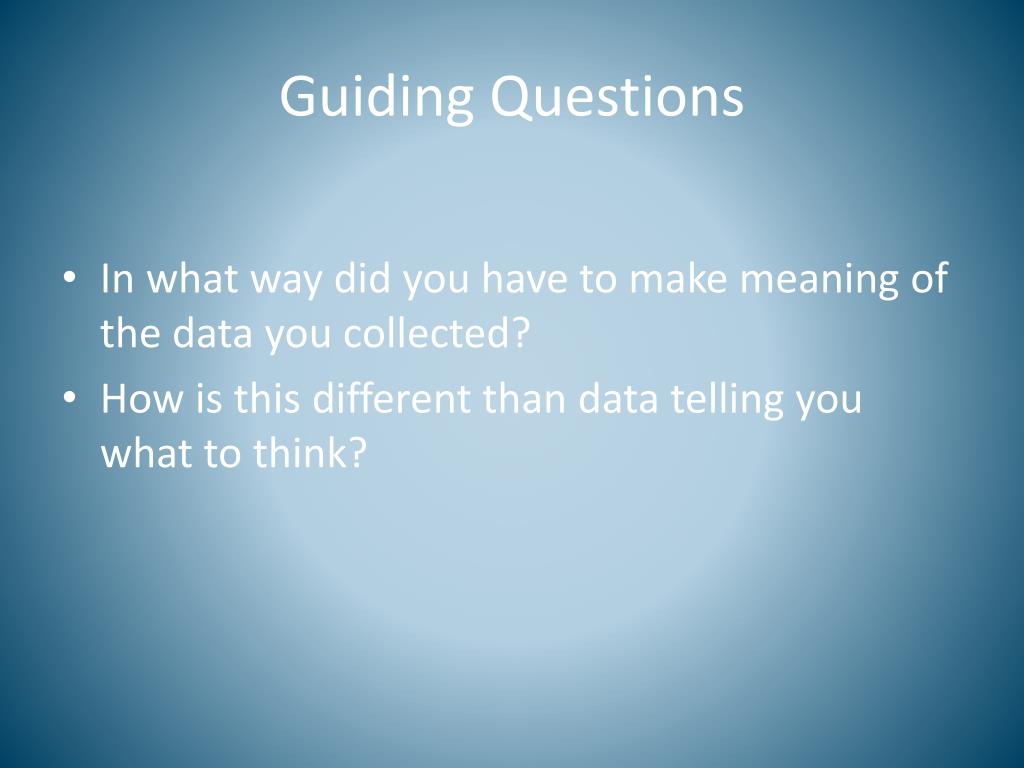 Guiding Questions

• In what way did you have to make meaning of the data you collected?
• How is this different than data telling you what to think?